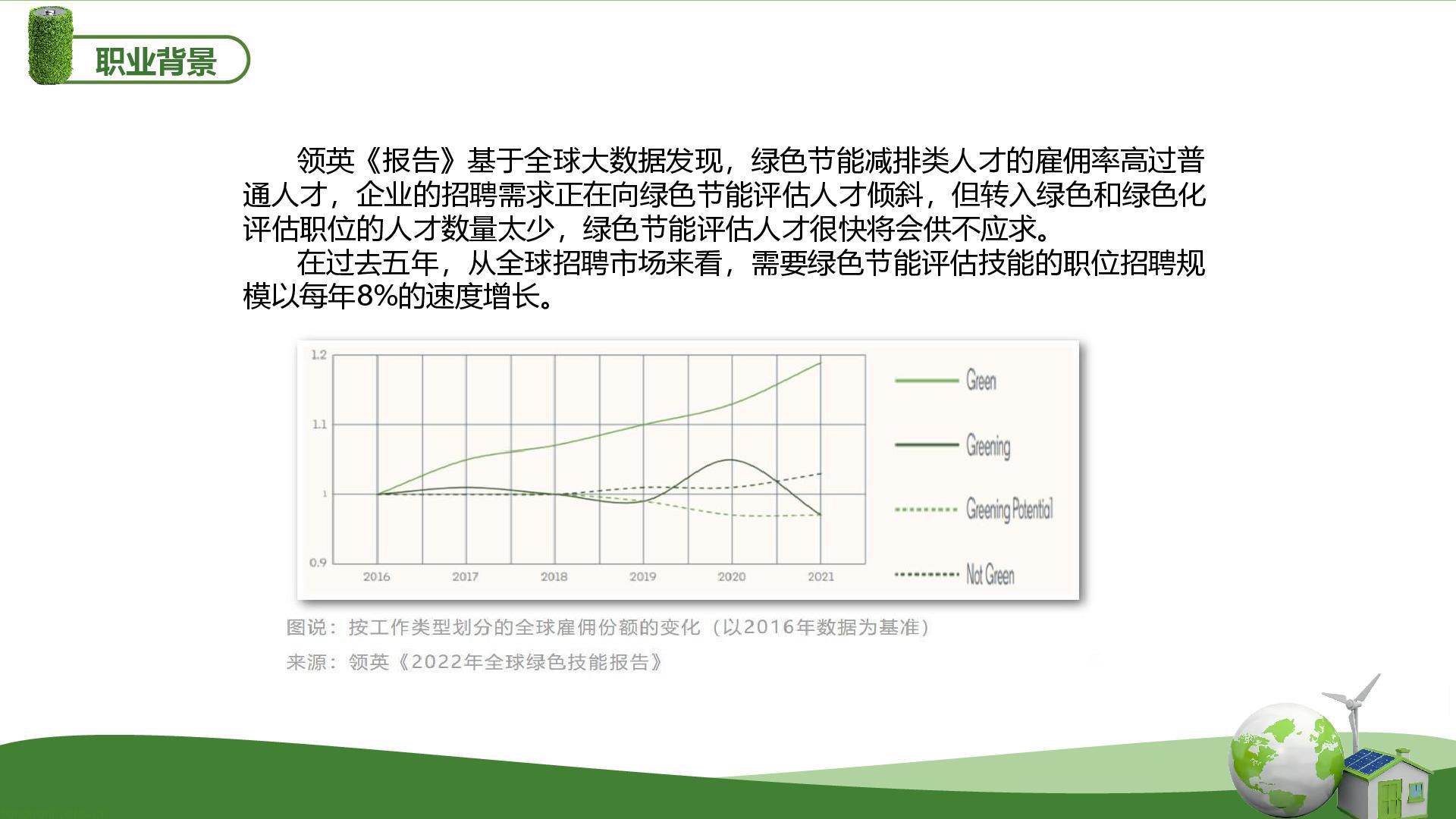 职业背景

领英《报告》基于全球大数据发现，绿色节能减排类人才的雇佣率高过普通人才，企业的招聘需求正在向绿色节能评估人才倾斜，但转入绿色和绿色化评估职位的人才数量太少，绿色节能评估人才很快将会供不应求。

在过去五年，从全球招聘市场来看，需要绿色节能评估技能的职位招聘规模以每年8%的速度增长。

1.2
1.1
1
0.9
2016
2017
2018
2019
2020
2021
Green
Greening
Greening Potential
Not Green

图说：按工作类型划分的全球雇佣份额的变化（以2016年数据为基准）
来源：领英《2022年全球绿色技能报告》